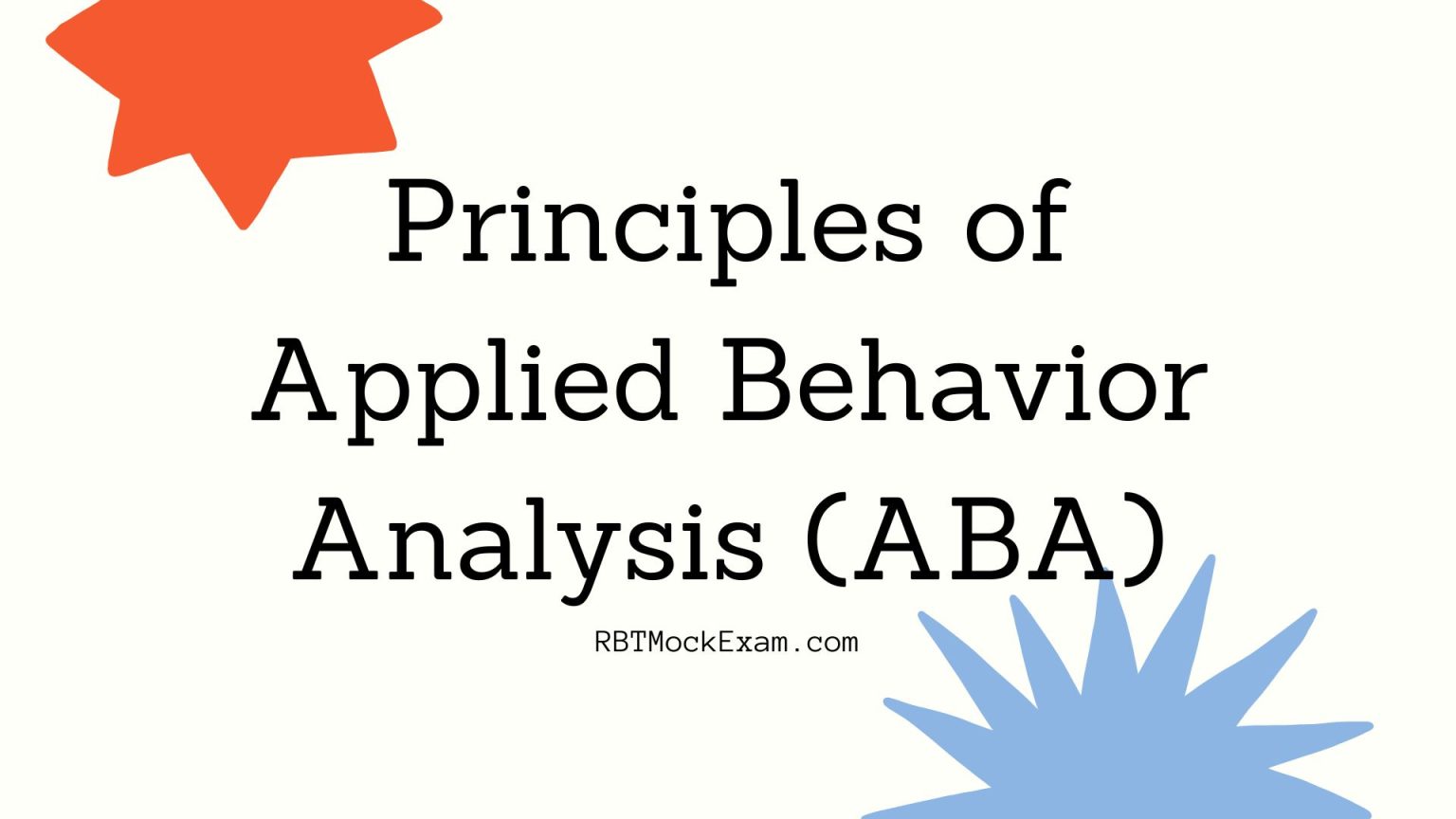 Principles of Applied Behavior Analysis (ABA)

RBTMockExam.com